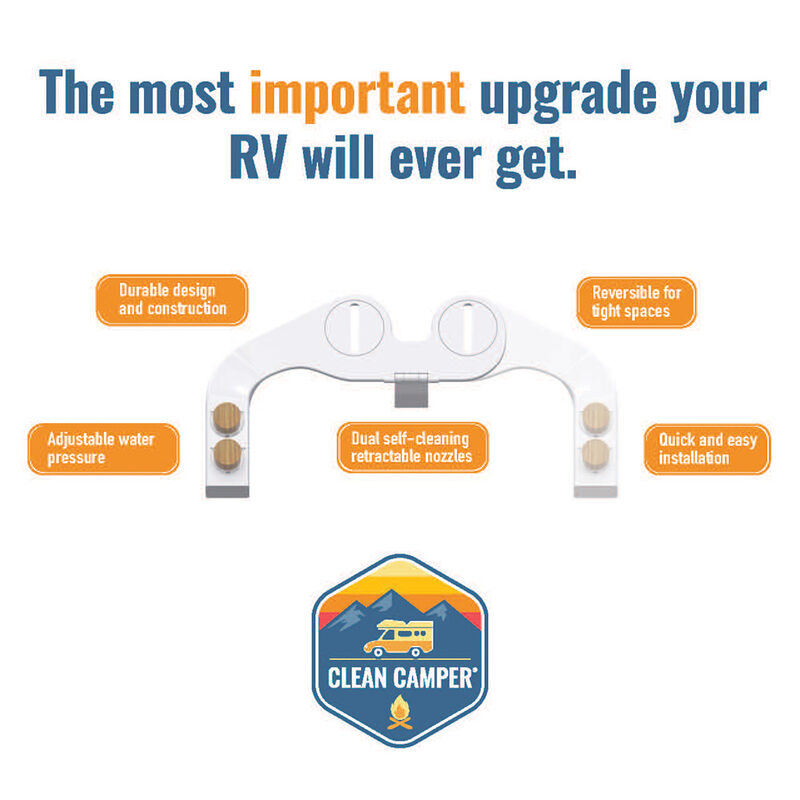 The most important upgrade your RV will ever get.

Durable design and construction

Reversible for tight spaces

Adjustable water pressure

Dual self-cleaning retractable nozzles

Quick and easy installation

CLEAN CAMPER®